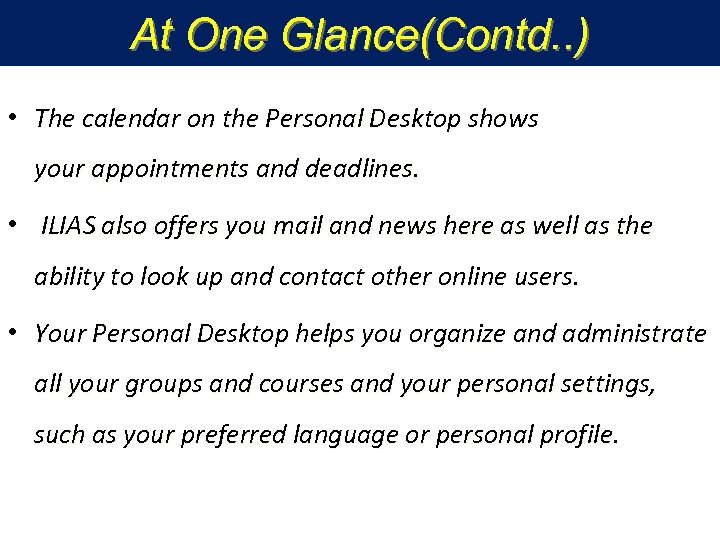 At One Glance(Contd..)

• The calendar on the Personal Desktop shows your appointments and deadlines.

• ILIAS also offers you mail and news here as well as the ability to look up and contact other online users.

• Your Personal Desktop helps you organize and administrate all your groups and courses and your personal settings, such as your preferred language or personal profile.